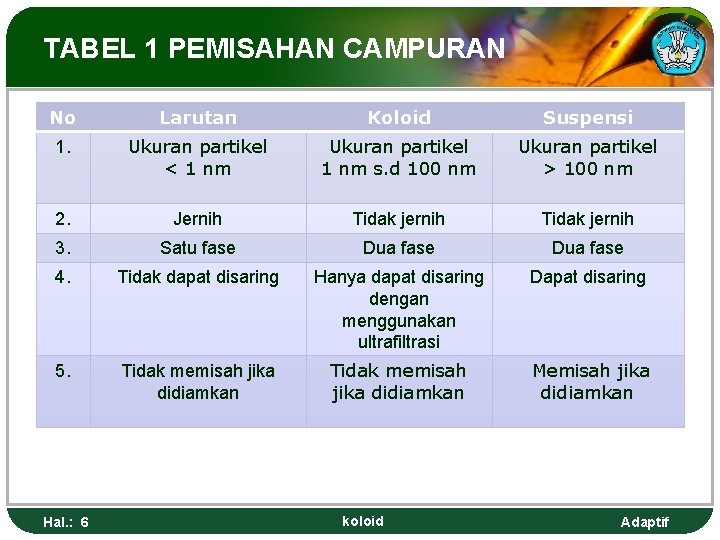 TABEL 1 PEMISAHAN CAMPURAN

| No | Larutan | Koloid | Suspensi |
|---|---|---|---|
| 1. | Ukuran partikel < 1 nm | Ukuran partikel 1 nm s.d 100 nm | Ukuran partikel > 100 nm |
| 2. | Jernih | Tidak jernih | Tidak jernih |
| 3. | Satu fase | Dua fase | Dua fase |
| 4. | Tidak dapat disaring | Hanya dapat disaring dengan menggunakan ultrafiltrasi | Dapat disaring |
| 5. | Tidak memisah jika didiamkan | Tidak memisah jika didiamkan | Memisah jika didiamkan |

Hal.: 6 koloid Adaptif